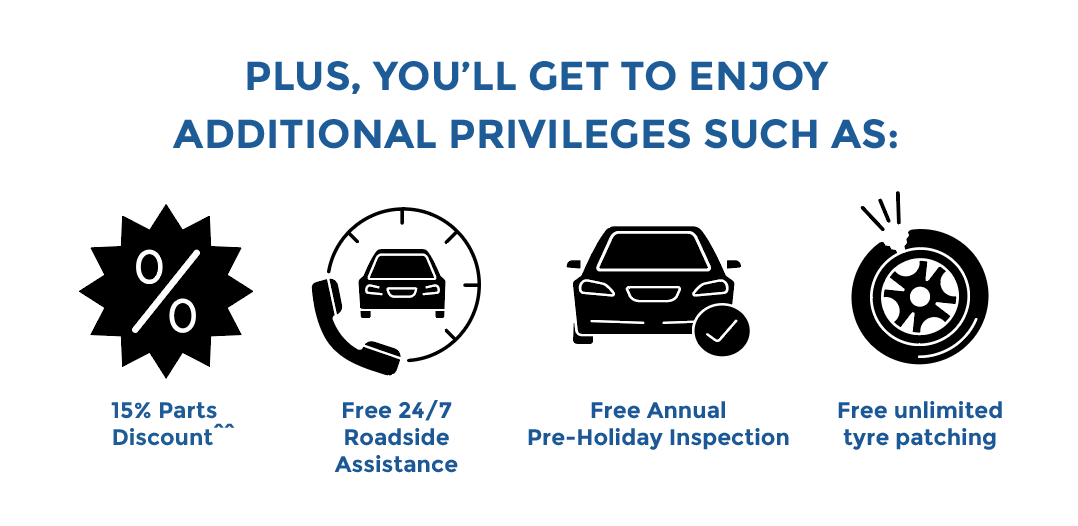 PLUS, YOU'LL GET TO ENJOY ADDITIONAL PRIVILEGES SUCH AS:

%

15% Parts Discount^^

Free 24/7 Roadside Assistance

Free Annual Pre-Holiday Inspection

Free unlimited tyre patching